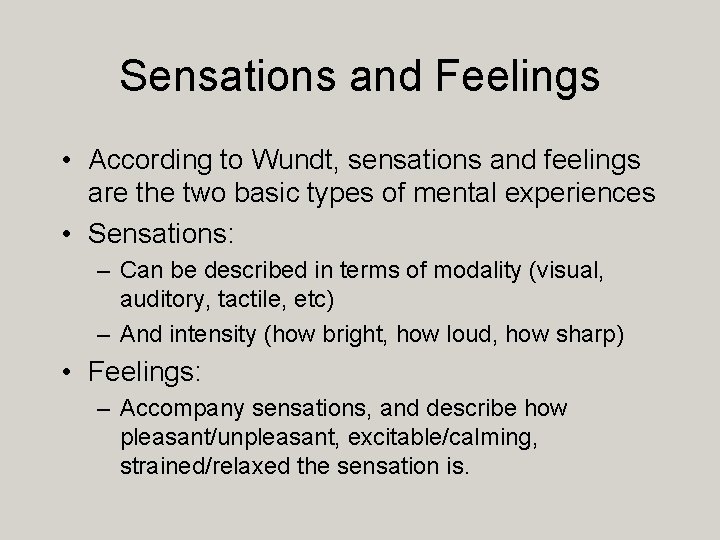 Sensations and Feelings

• According to Wundt, sensations and feelings are the two basic types of mental experiences

• Sensations:

– Can be described in terms of modality (visual, auditory, tactile, etc)

– And intensity (how bright, how loud, how sharp)

• Feelings:

– Accompany sensations, and describe how pleasant/unpleasant, excitable/calming, strained/relaxed the sensation is.